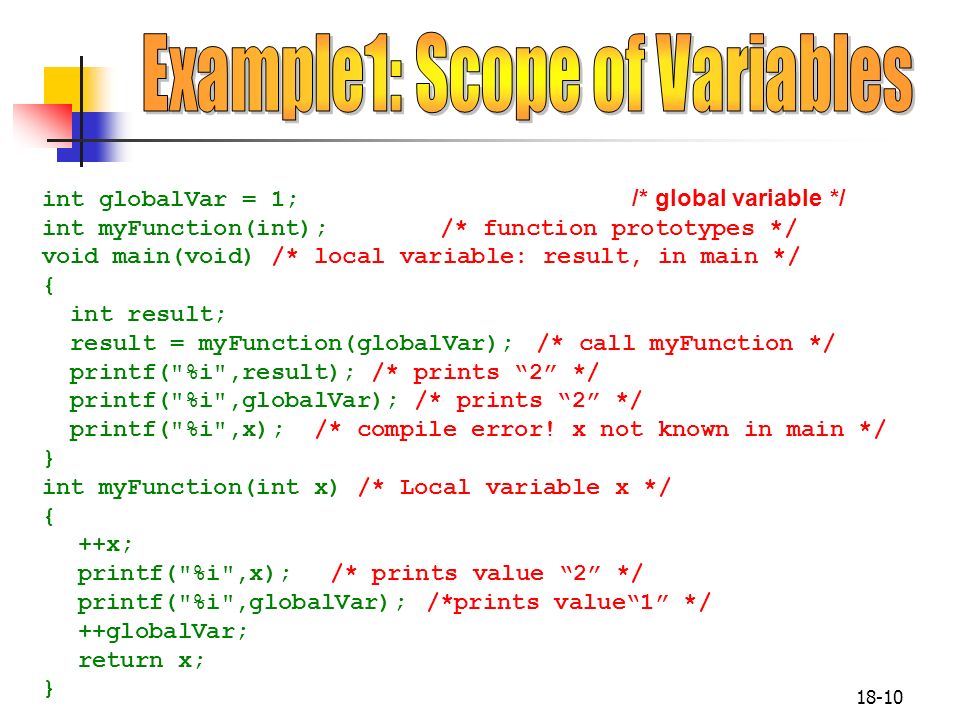 Example1: Scope of Variables

int globalVar = 1; /* global variable */
int myFunction(int); /* function prototypes */
void main(void) /* local variable: result, in main */
{
int result;
result = myFunction(globalVar); /* call myFunction */
printf("%i",result); /* prints “2” */
printf("%i",globalVar); /* prints “2” */
printf("%i",x); /* compile error! x not known in main */
}
int myFunction(int x) /* Local variable x */
{
++x;
printf("%i",x); /* prints value “2” */
printf("%i",globalVar); /*prints value“1” */
++globalVar;
return x;
}

18-10